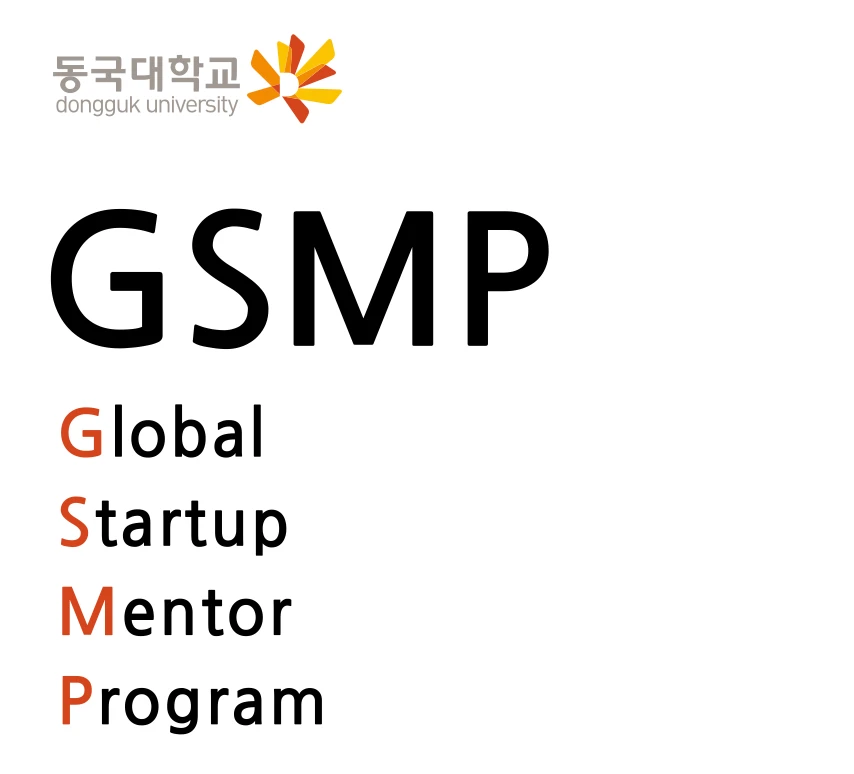 동국대학교
dongguk university

GSMP

Global
Startup
Mentor
Program